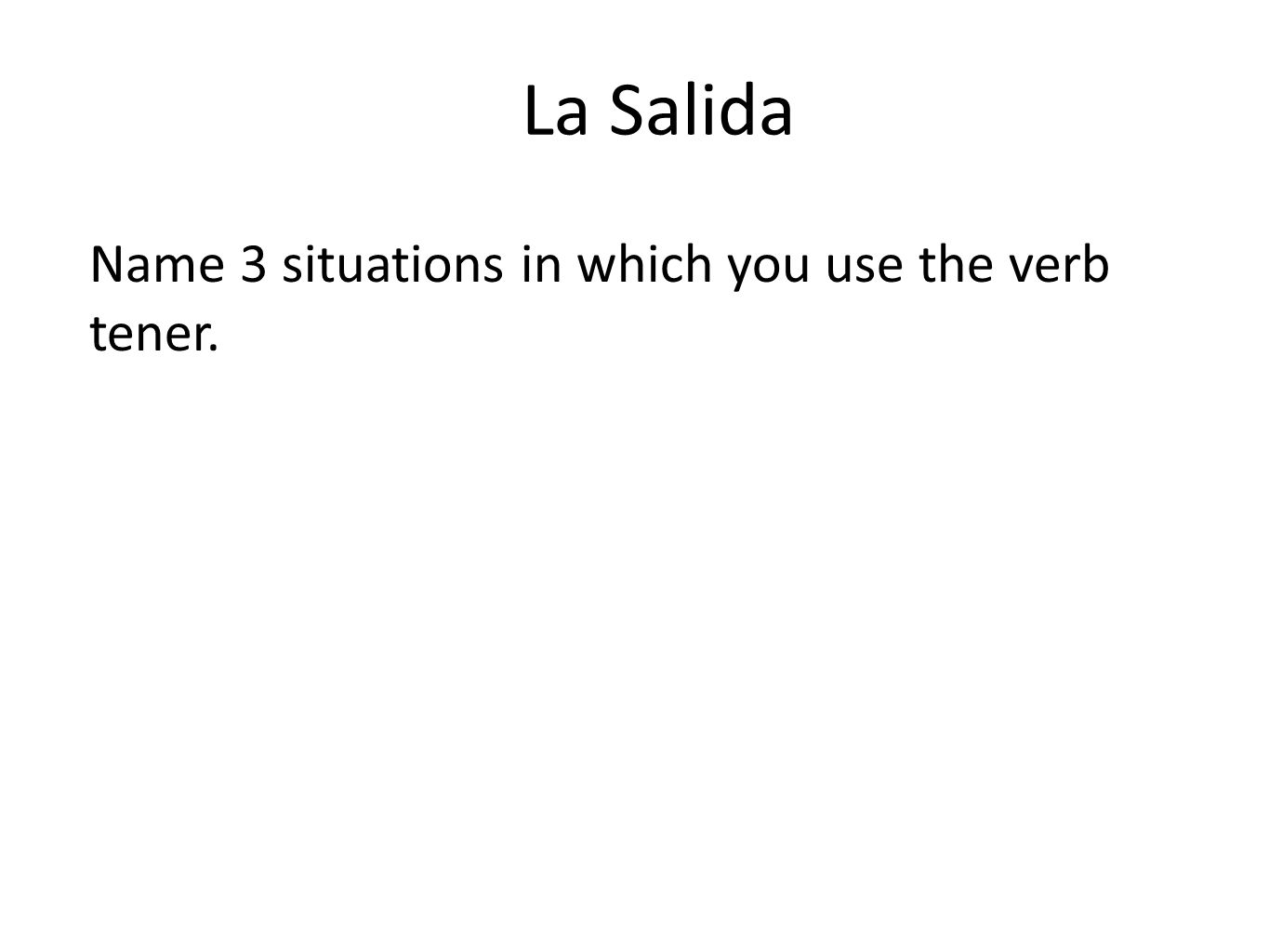 La Salida

Name 3 situations in which you use the verb tener.